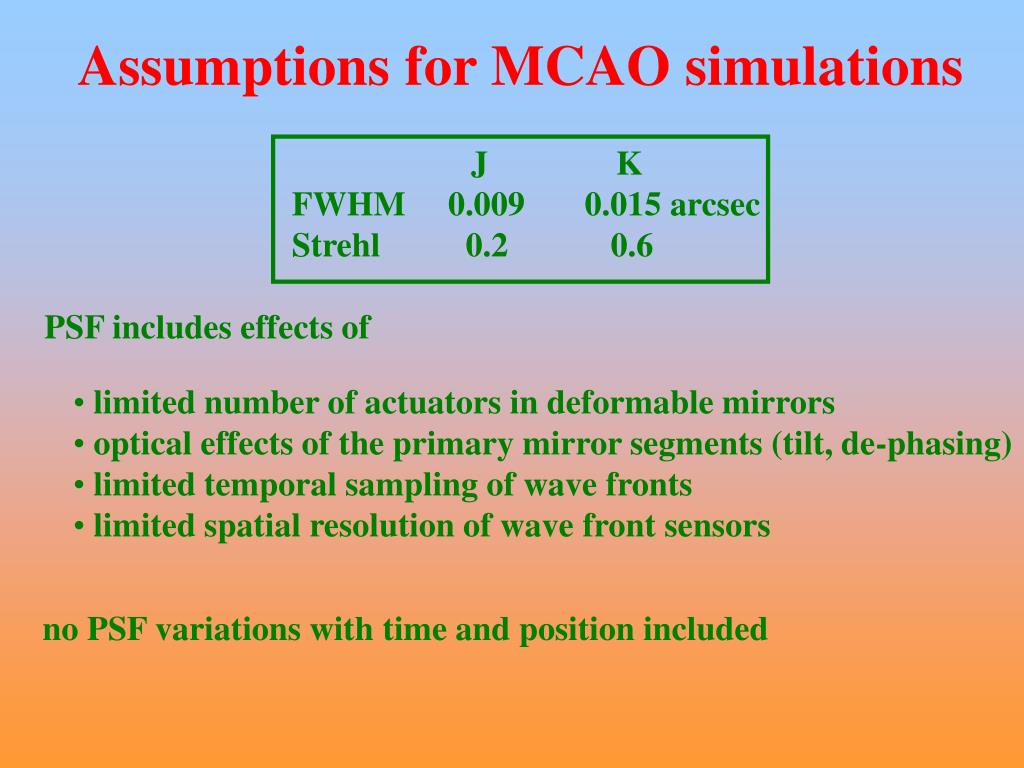 Assumptions for MCAO simulations

| | J | K |
|---|---|---|
| FWHM | 0.009 | 0.015 arcsec |
| Strehl | 0.2 | 0.6 |

PSF includes effects of

• limited number of actuators in deformable mirrors
• optical effects of the primary mirror segments (tilt, de-phasing)
• limited temporal sampling of wave fronts
• limited spatial resolution of wave front sensors

no PSF variations with time and position included